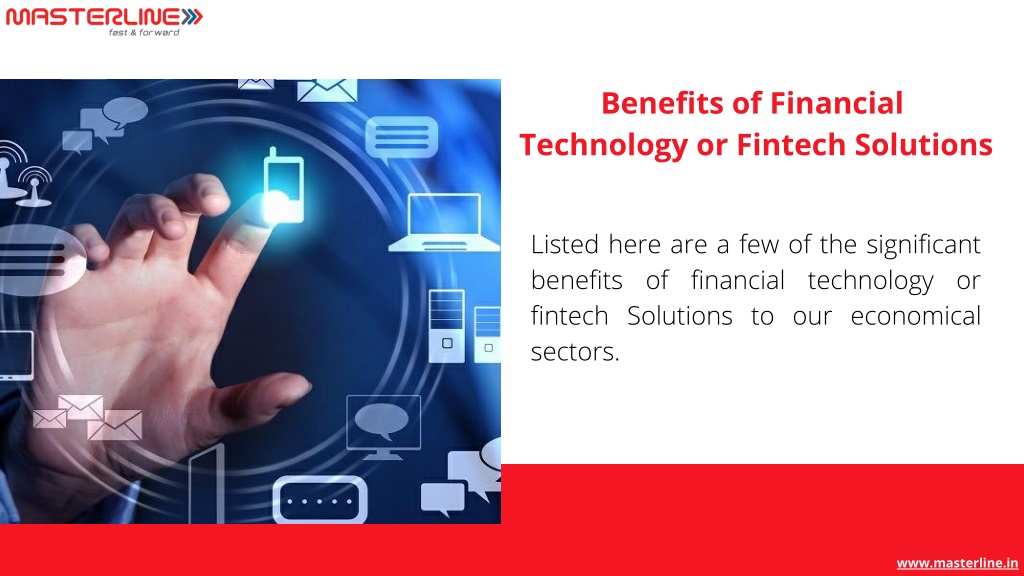 MASTERLINE
fast & forward

Benefits of Financial Technology or Fintech Solutions

Listed here are a few of the significant benefits of financial technology or fintech Solutions to our economical sectors.

www.masterline.in